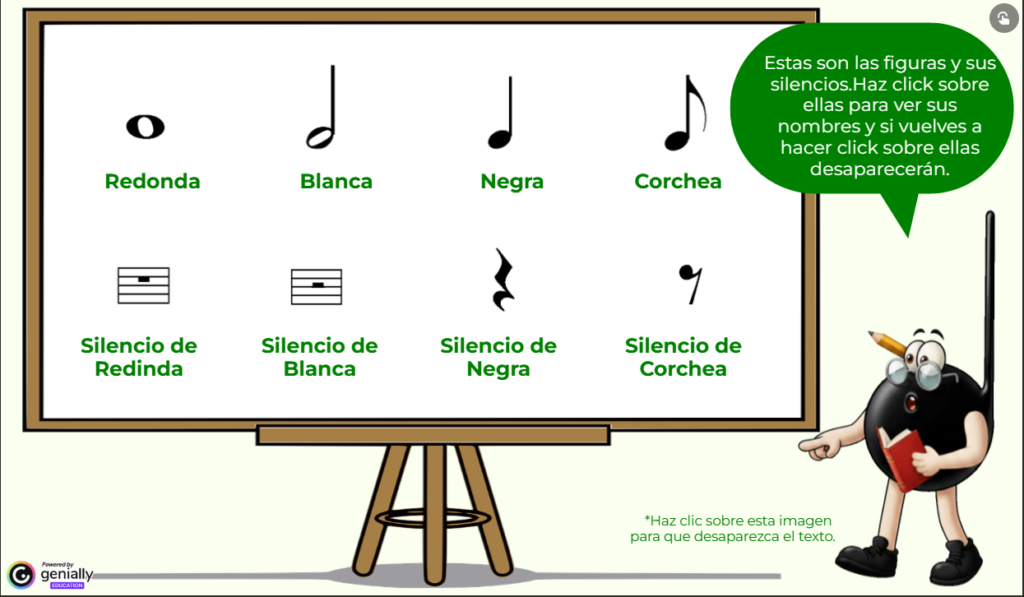 Redonda

Blanca

Negra

Corchea

Silencio de Redinda

Silencio de Blanca

Silencio de Negra

Silencio de Corchea

Estas son las figuras y sus silencios.Haz click sobre ellas para ver sus nombres y si vuelves a hacer click sobre ellas desaparecerán.

*Haz clic sobre esta imagen para que desaparezca el texto.

Powered by genially EDUCATION